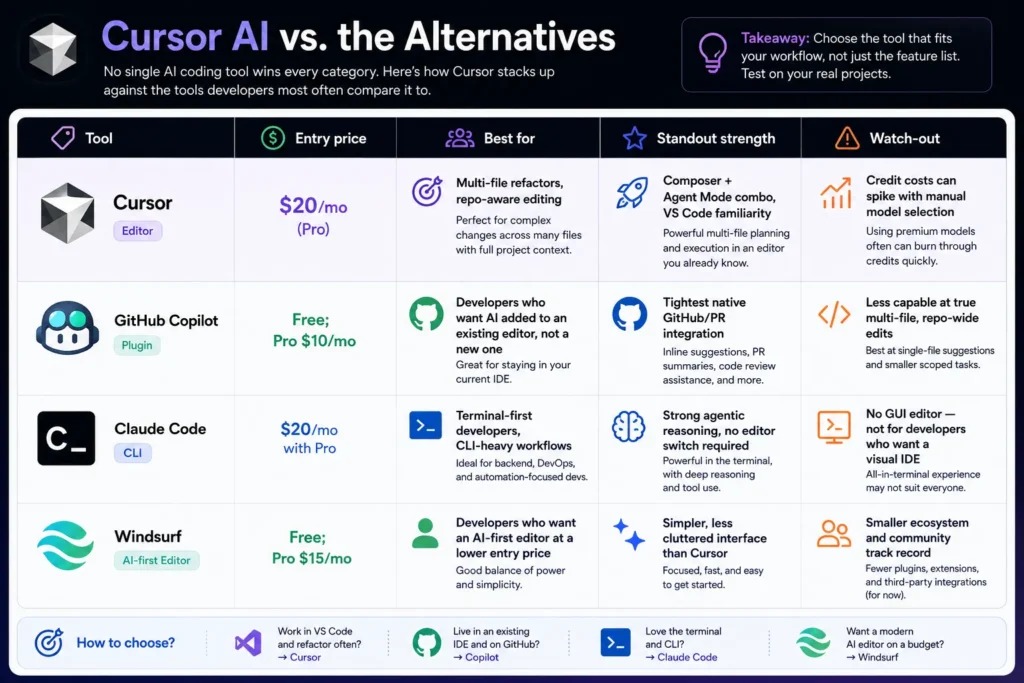 Cursor AI vs. the Alternatives

No single AI coding tool wins every category. Here's how Cursor stacks up against the tools developers most often compare it to.

Takeaway: Choose the tool that fits your workflow, not just the feature list. Test on your real projects.

| Tool | Entry price | Best for | Standout strength | Watch-out |
|---|---|---|---|---|
| Cursor Editor | \$20/mo (Pro) | Multi-file refactors, repo-aware editing Perfect for complex changes across many files with full project context. | Composer + Agent Mode combo, VS Code familiarity Powerful multi-file planning and execution in an editor you already know. | Credit costs can spike with manual model selection Using premium models often can burn through credits quickly. |
| GitHub Copilot Plugin | Free; Pro \$10/mo | Developers who want AI added to an existing editor, not a new one Great for staying in your current IDE. | Tightest native GitHub/PR integration Inline suggestions, PR summaries, code review assistance, and more. | Less capable at true multi-file, repo-wide edits Best at single-file suggestions and smaller scoped tasks. |
| Claude Code CLI | \$20/mo with Pro | Terminal-first developers, CLI-heavy workflows Ideal for backend, DevOps, and automation-focused devs. | Strong agentic reasoning, no editor switch required Powerful in the terminal, with deep reasoning and tool use. | No GUI editor — not for developers who want a visual IDE All-in-terminal experience may not suit everyone. |
| Windsurf AI-first Editor | Free; Pro \$15/mo | Developers who want an AI-first editor at a lower entry price Good balance of power and simplicity. | Simpler, less cluttered interface than Cursor Focused, fast, and easy to get started. | Smaller ecosystem and community track record Fewer plugins, extensions, and third-party integrations (for now). |

How to choose?
Work in VS Code and refactor often? → Cursor
Live in an existing IDE and on GitHub? → Copilot
Love the terminal and CLI? → Claude Code
Want a modern AI editor on a budget? → Windsurf